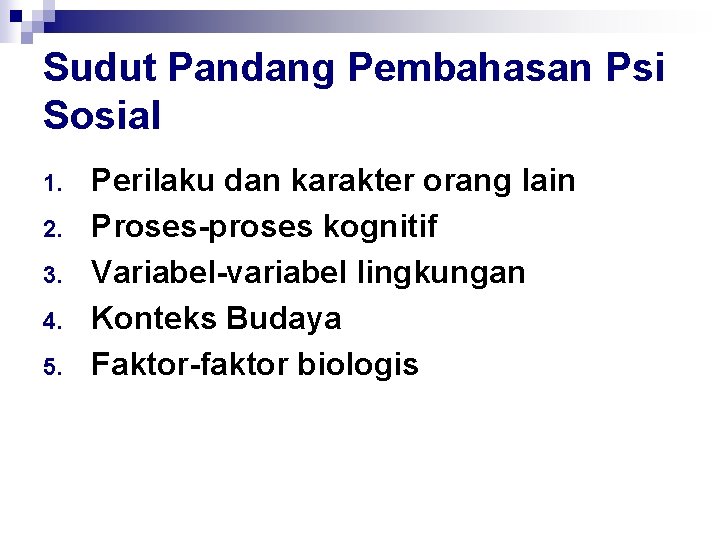 Sudut Pandang Pembahasan Psi Sosial

1. Perilaku dan karakter orang lain
2. Proses-proses kognitif
3. Variabel-variabel lingkungan
4. Konteks Budaya
5. Faktor-faktor biologis